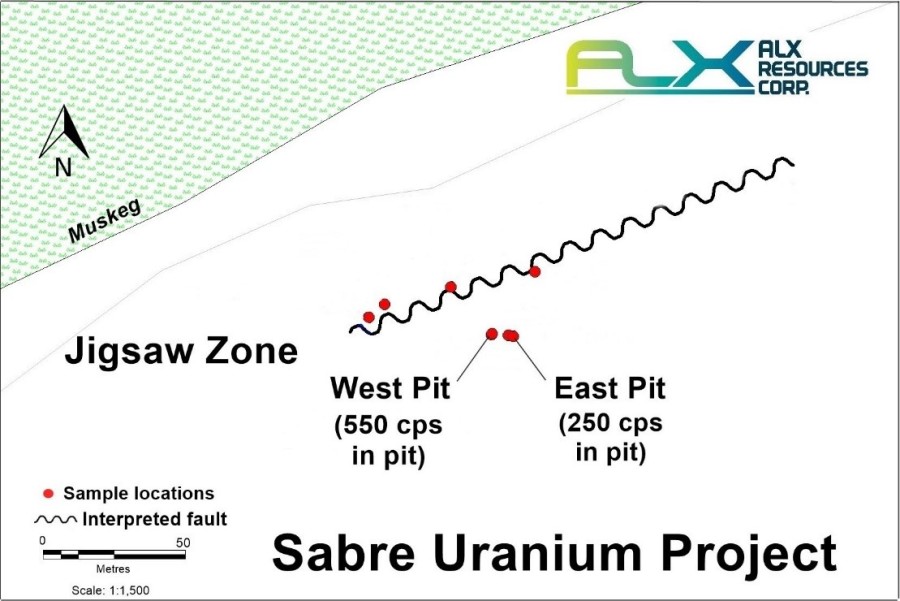 ALX
ALX RESOURCES CORP.

N

Muskeg

Jigsaw Zone

West Pit
(550 cps in pit)

East Pit
(250 cps in pit)

Sample locations
Interpreted fault

0 50
Metres
Scale: 1:1,500

Sabre Uranium Project